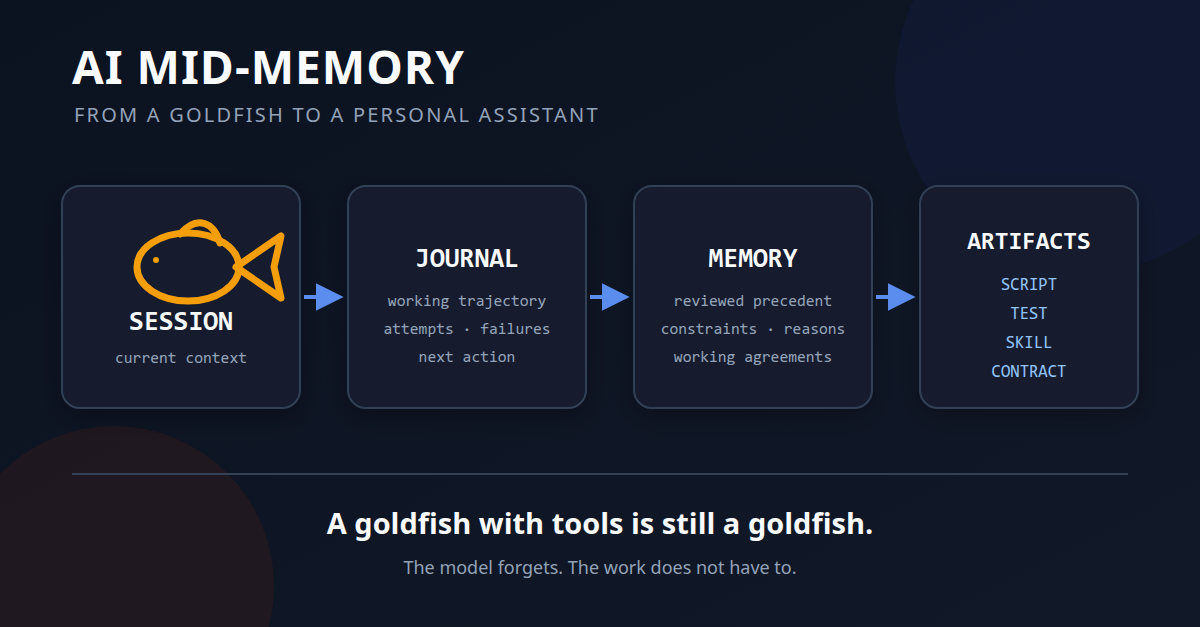 AI MID-MEMORY

FROM A GOLDFISH TO A PERSONAL ASSISTANT

SESSION

current context

JOURNAL

working trajectory

attempts · failures

next action

MEMORY

reviewed precedent

constraints · reasons

working agreements

ARTIFACTS

SCRIPT

TEST

SKILL

CONTRACT

A goldfish with tools is still a goldfish.

The model forgets. The work does not have to.